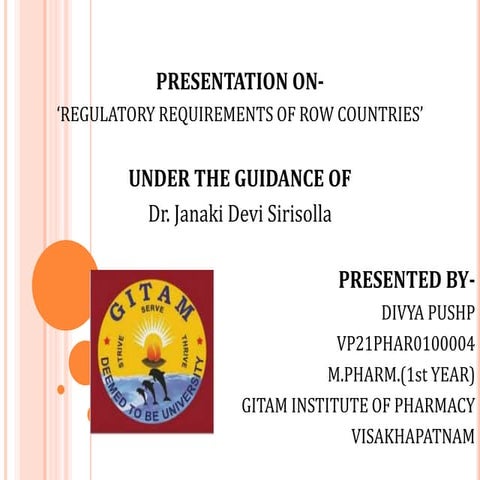 PRESENTATION ON-
'REGULATORY REQUIREMENTS OF ROW COUNTRIES'

UNDER THE GUIDANCE OF
Dr. Janaki Devi Sirisolla

GITAM
SERVE
STRIVE
THRIVE
DEEMED TO BE UNIVERSITY

PRESENTED BY-
DIVYA PUSHP
VP21PHAR0100004
M.PHARM.(1st YEAR)
GITAM INSTITUTE OF PHARMACY
VISAKHAPATNAM